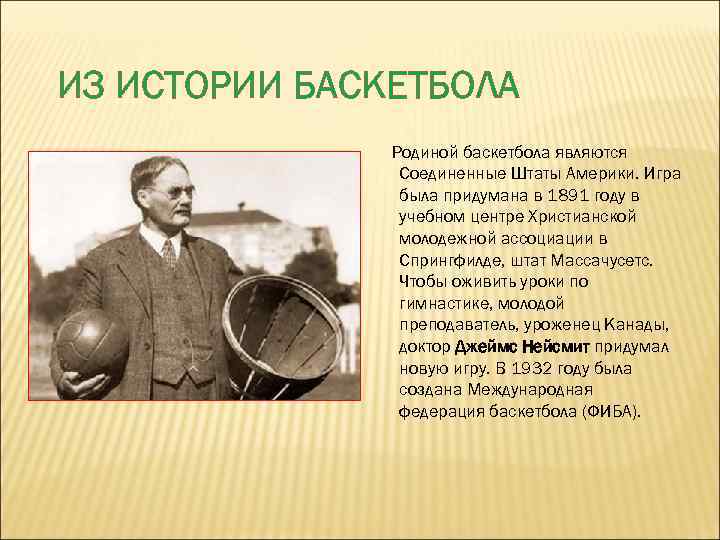 ИЗ ИСТОРИИ БАСКЕТБОЛА

Родиной баскетбола являются Соединенные Штаты Америки. Игра была придумана в 1891 году в учебном центре Христианской молодежной ассоциации в Спрингфилде, штат Массачусетс. Чтобы оживить уроки по гимнастике, молодой преподаватель, уроженец Канады, доктор Джеймс Нейсмит придумал новую игру. В 1932 году была создана Международная федерация баскетбола (ФИБА).